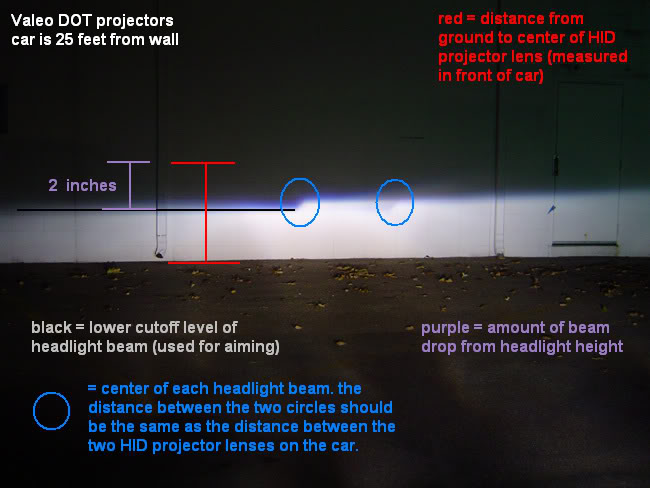 Valeo DOT projectors
car is 25 feet from wall

red = distance from ground to center of HID projector lens (measured in front of car)

2 inches

black = lower cutoff level of headlight beam (used for aiming)

purple = amount of beam drop from headlight height

= center of each headlight beam. the distance between the two circles should be the same as the distance between the two HID projector lenses on the car.